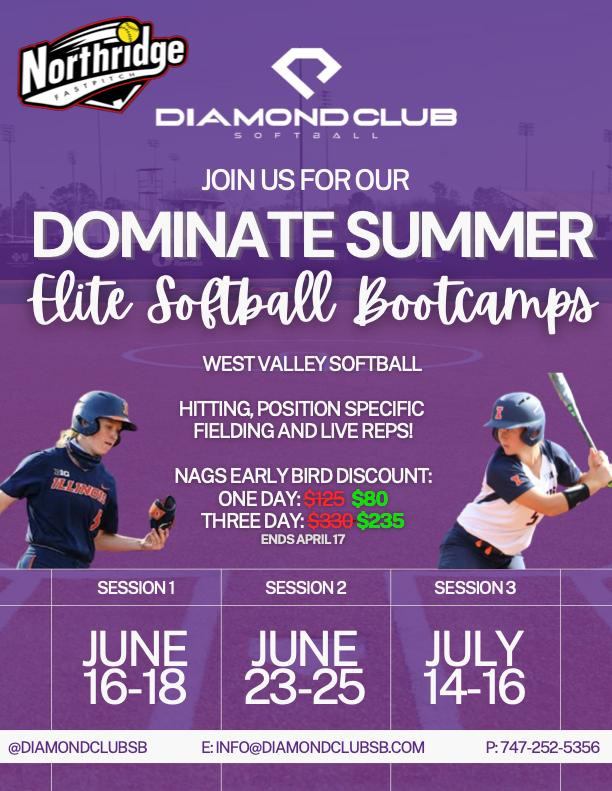 Northridge
FASTPITCH

DIAMOND CLUB
SOFTBALL

JOIN US FOR OUR

DOMINATE SUMMER

Elite Softball Bootcamps

WEST VALLEY SOFTBALL

HITTING, POSITION SPECIFIC FIELDING AND LIVE REPS!

NAGS EARLY BIRD DISCOUNT:
ONE DAY: $125 $80
THREE DAY: $330 $235
ENDS APRIL 17

ILLINOIS

| SESSION 1 | SESSION 2 | SESSION 3 |
|---|---|---|
| JUNE 16-18 | JUNE 23-25 | JULY 14-16 |

@DIAMONDCLUBSB E: INFO@DIAMONDCLUBSB.COM P: 747-252-5356